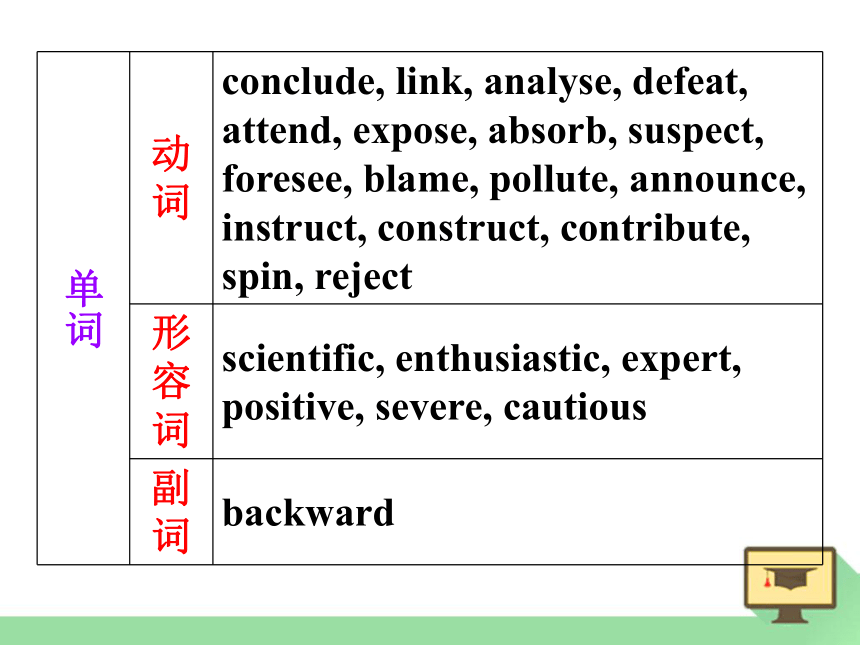 | 单词 | 动词 | conclude, link, analyse, defeat, attend, expose, absorb, suspect, foresee, blame, pollute, announce, instruct, construct, contribute, spin, reject |
|---|---|---|
| | 形容词 | scientific, enthusiastic, expert, positive, severe, cautious |
| | 副词 | backward |